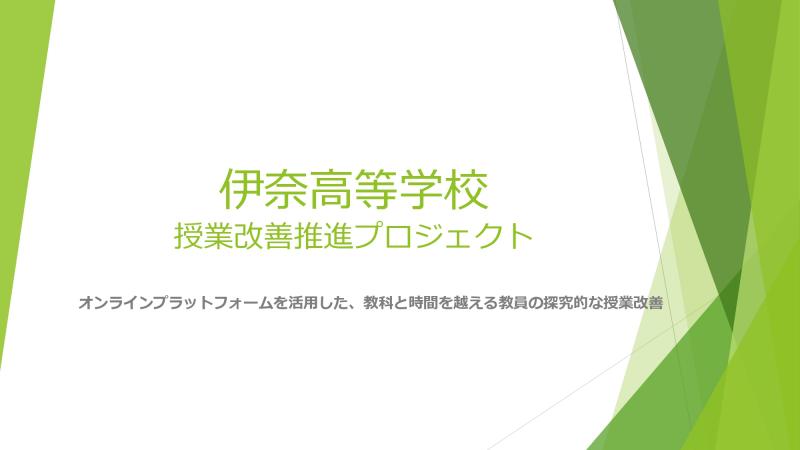 伊奈高等学校
授業改善推進プロジェクト

オンラインプラットフォームを活用した、教科と時間を越える教員の探究的な授業改善